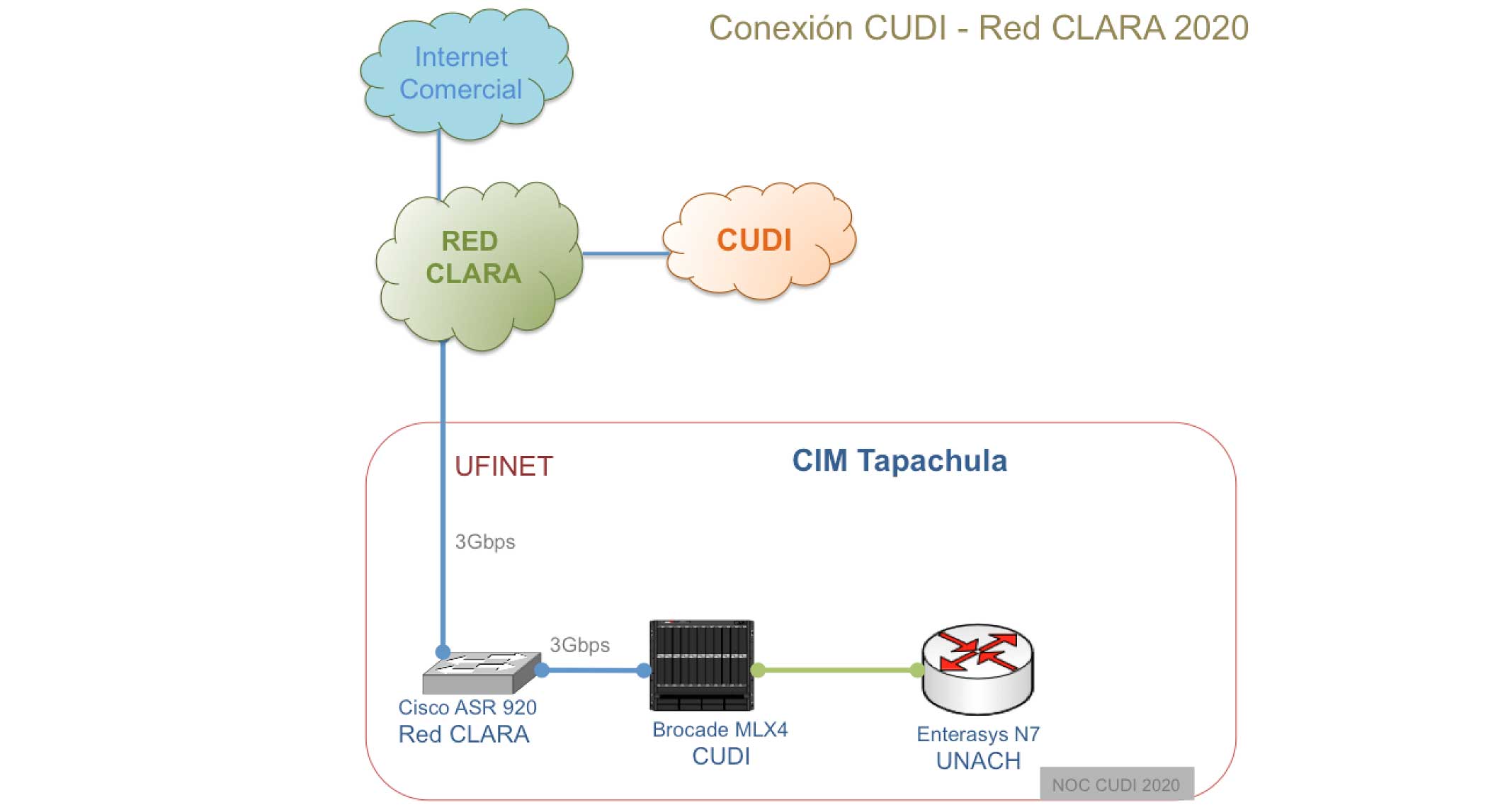 Conexión CUDI - Red CLARA 2020

Internet Comercial

RED CLARA

CUDI

UFINET

CIM Tapachula

3Gbps

3Gbps

Cisco ASR 920
Red CLARA

Brocade MLX4
CUDI

Enterasys N7
UNACH

NOC CUDI 2020